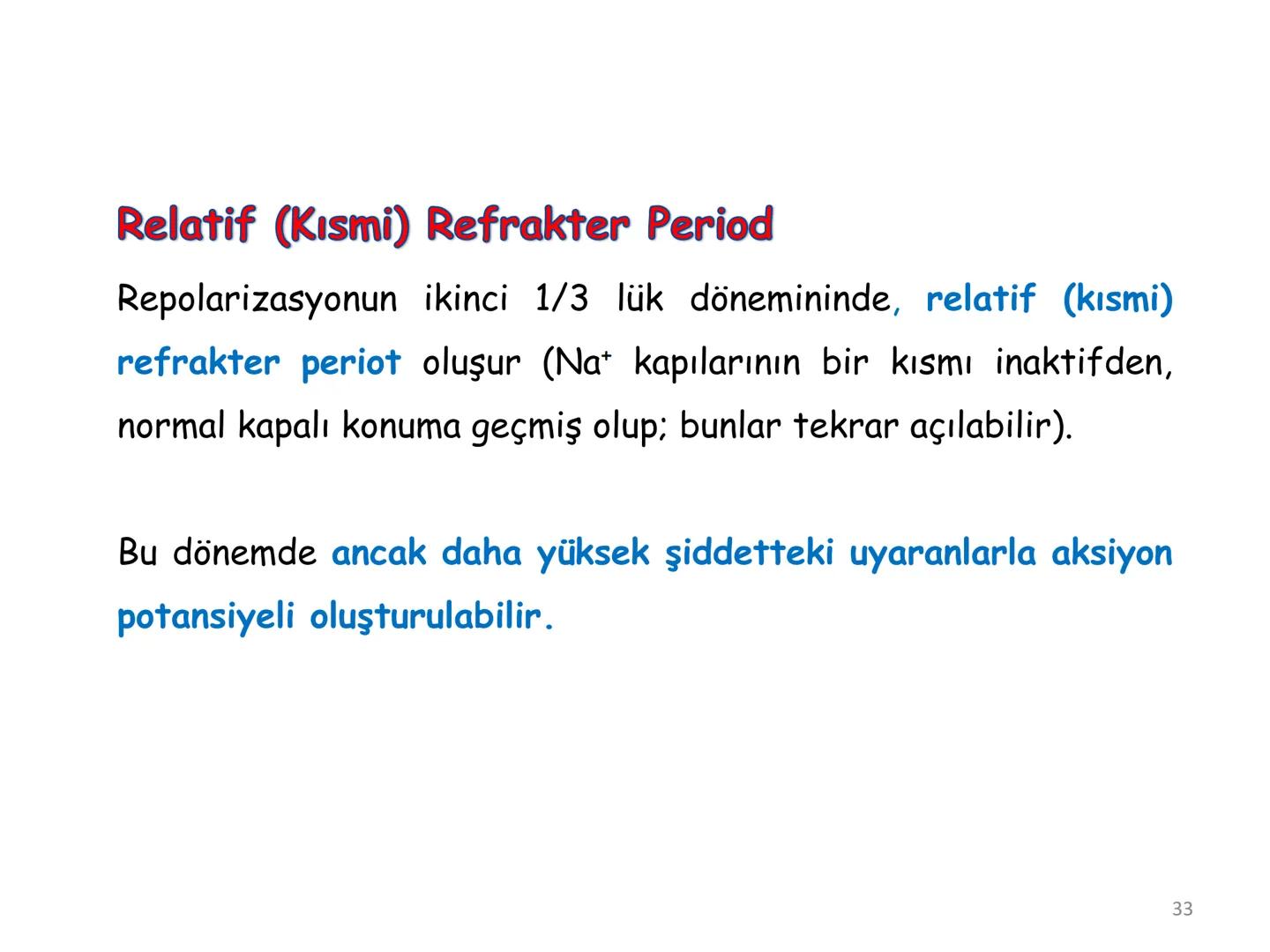 Relatif (Kısmi) Refrakter Period

Repolarizasyonun ikinci 1/3 lük dönemininde, relatif (kısmi) refrakter periot oluşur ($Na^+$ kapılarının bir kısmı inaktifden, normal kapalı konuma geçmiş olup; bunlar tekrar açılabilir).

Bu dönemde ancak daha yüksek şiddetteki uyaranlarla aksiyon potansiyeli oluşturulabilir.

33